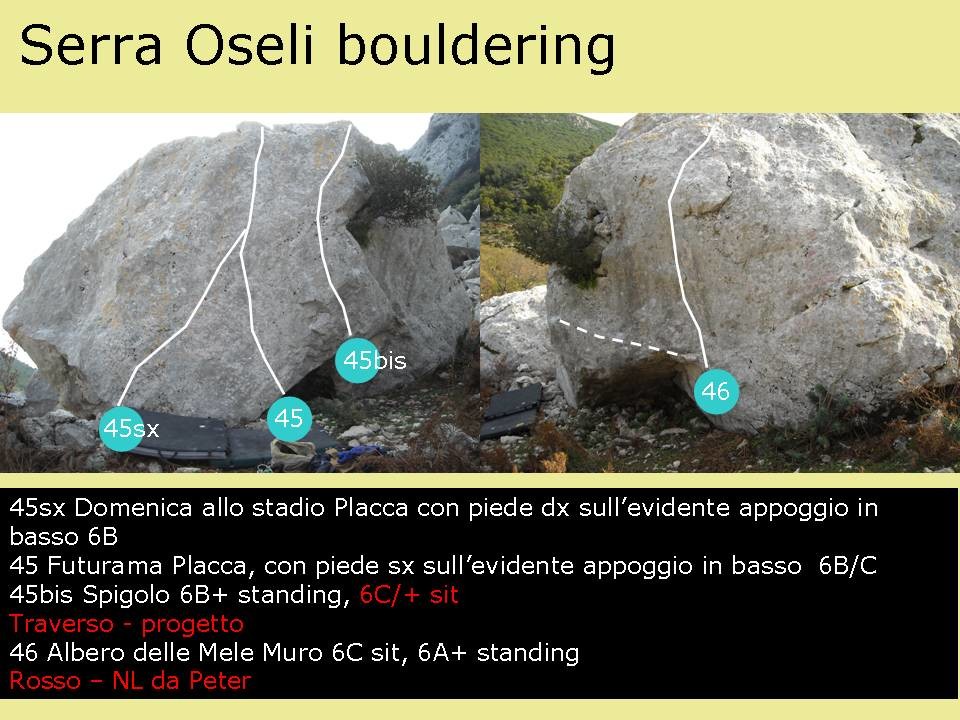 Serra Oseli bouldering

45sx
45
45bis
46

45sx Domenica allo stadio Placca con piede dx sull'evidente appoggio in basso 6B
45 Futurama Placca, con piede sx sull'evidente appoggio in basso 6B/C
45bis Spigolo 6B+ standing, 6C/+ sit
Traverso - progetto
46 Albero delle Mele Muro 6C sit, 6A+ standing
Rosso – NL da Peter